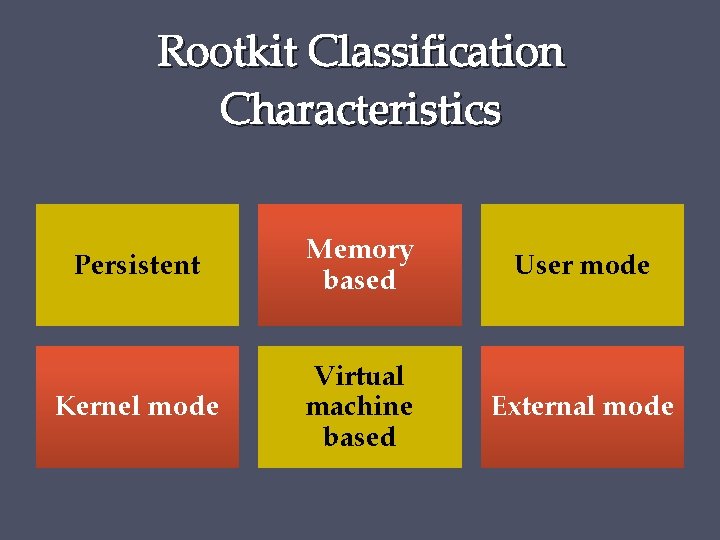 Rootkit Classification Characteristics

Persistent

Memory based

User mode

Kernel mode

Virtual machine based

External mode